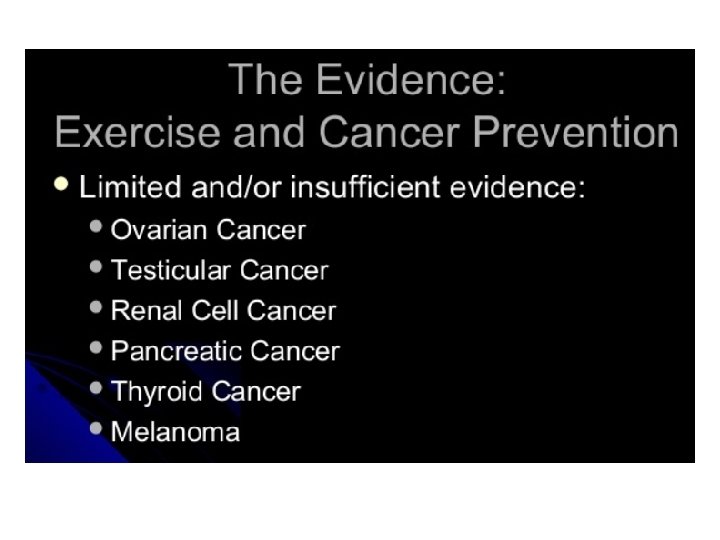 The Evidence:
Exercise and Cancer Prevention

- Limited and/or insufficient evidence:
  - Ovarian Cancer
  - Testicular Cancer
  - Renal Cell Cancer
  - Pancreatic Cancer
  - Thyroid Cancer
  - Melanoma